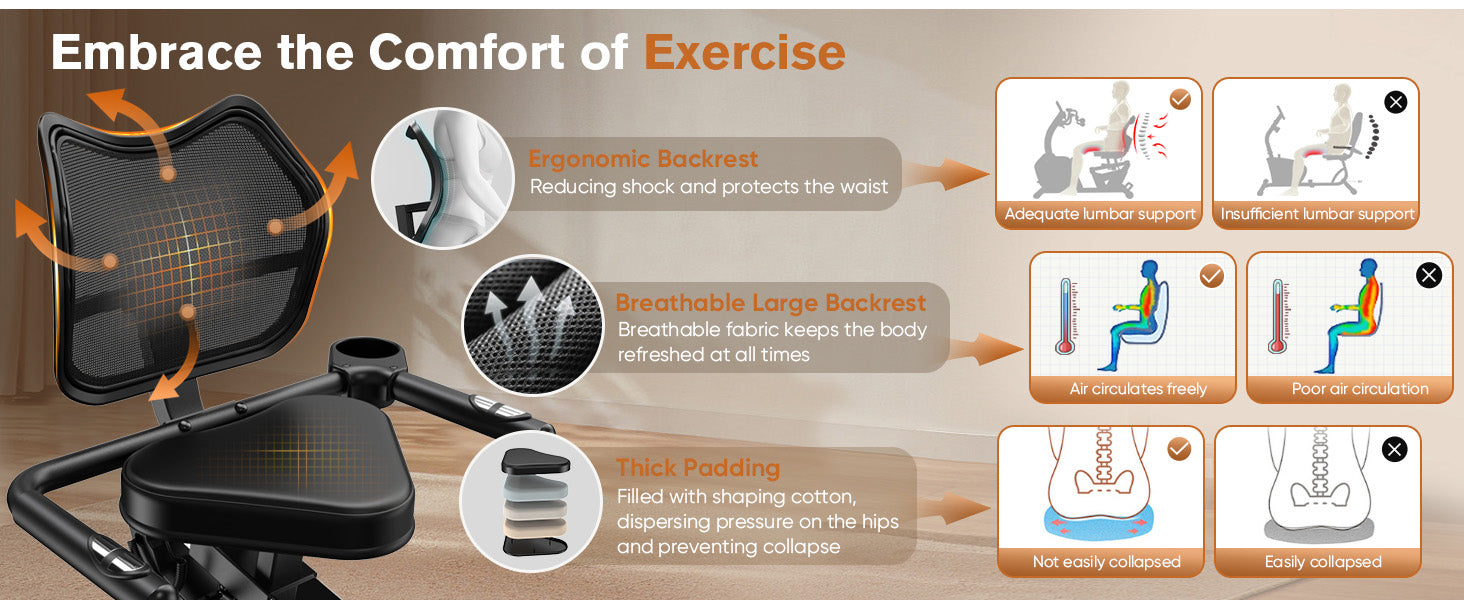 Embrace the Comfort of Exercise

Ergonomic Backrest
Reducing shock and protects the waist

Adequate lumbar support

Insufficient lumbar support

Breathable Large Backrest
Breathable fabric keeps the body refreshed at all times

Air circulates freely

Poor air circulation

Thick Padding
Filled with shaping cotton, dispersing pressure on the hips and preventing collapse

Not easily collapsed

Easily collapsed